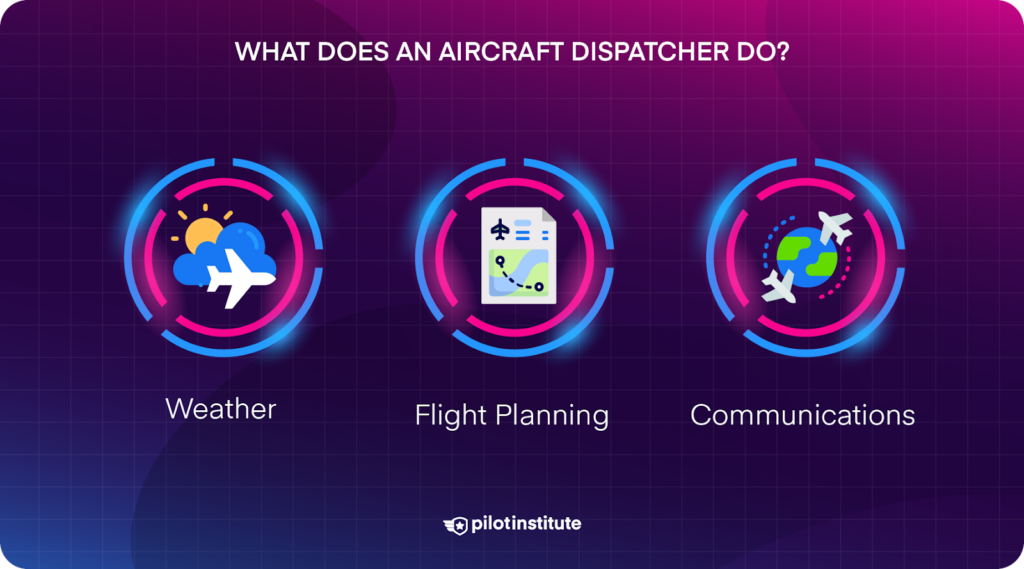 WHAT DOES AN AIRCRAFT DISPATCHER DO?

Weather

Flight Planning

Communications

pilotinstitute